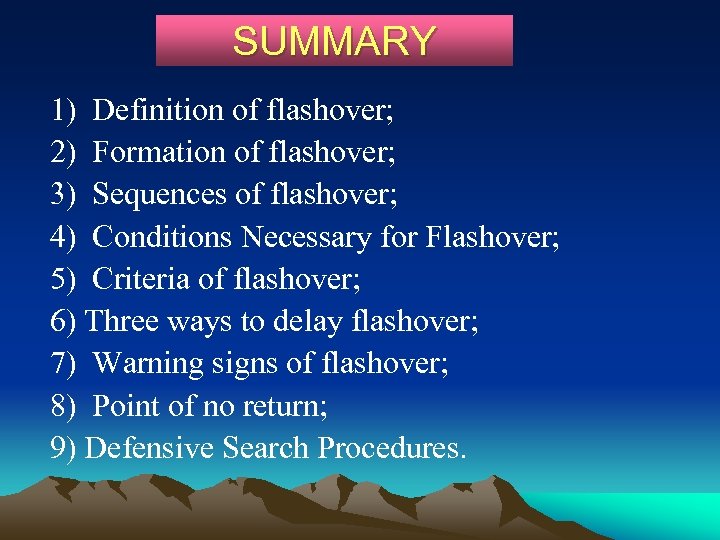 SUMMARY

1) Definition of flashover;
2) Formation of flashover;
3) Sequences of flashover;
4) Conditions Necessary for Flashover;
5) Criteria of flashover;
6) Three ways to delay flashover;
7) Warning signs of flashover;
8) Point of no return;
9) Defensive Search Procedures.